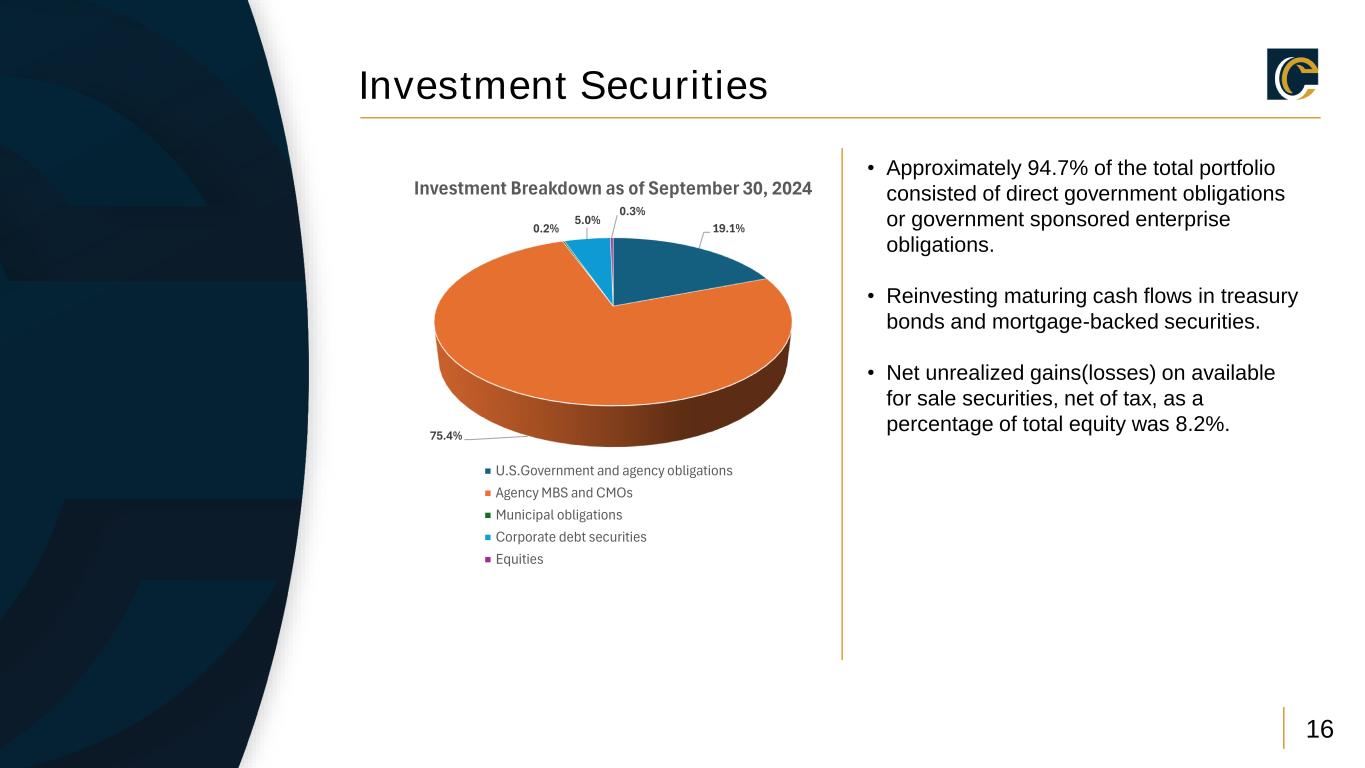 Investment Securities

Investment Breakdown as of September 30, 2024

0.2%
5.0%
0.3%
19.1%
75.4%

U.S.Government and agency obligations
Agency MBS and CMOs
Municipal obligations
Corporate debt securities
Equities

• Approximately 94.7% of the total portfolio consisted of direct government obligations or government sponsored enterprise obligations.

• Reinvesting maturing cash flows in treasury bonds and mortgage-backed securities.

• Net unrealized gains(losses) on available for sale securities, net of tax, as a percentage of total equity was 8.2%.

16